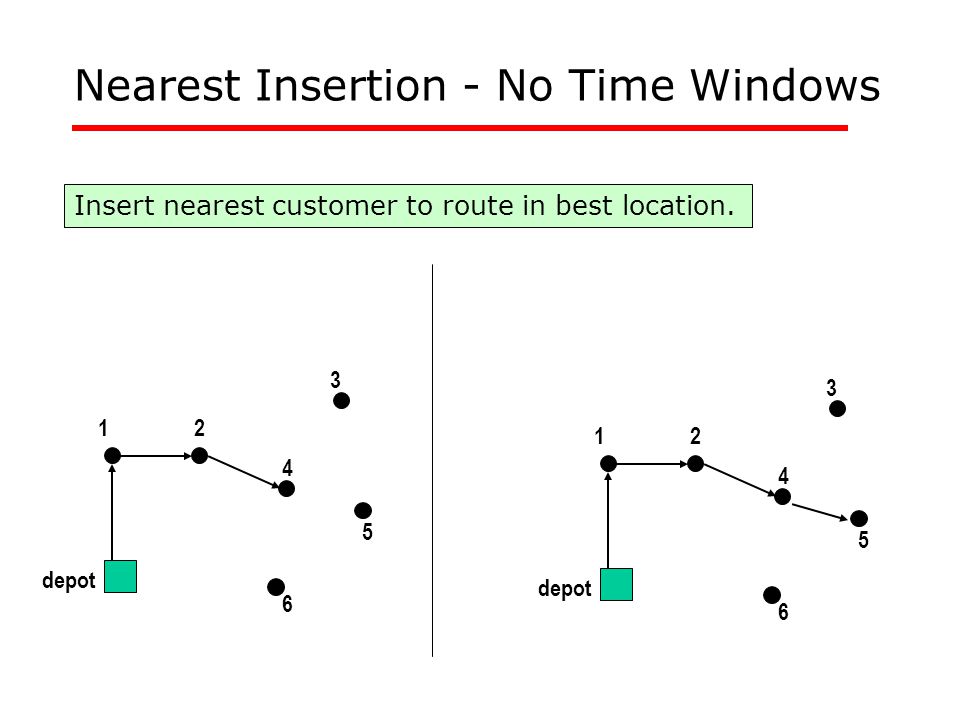 Nearest Insertion - No Time Windows

Insert nearest customer to route in best location.

3
1
2
4
5
depot
6

3
1
2
4
5
depot
6